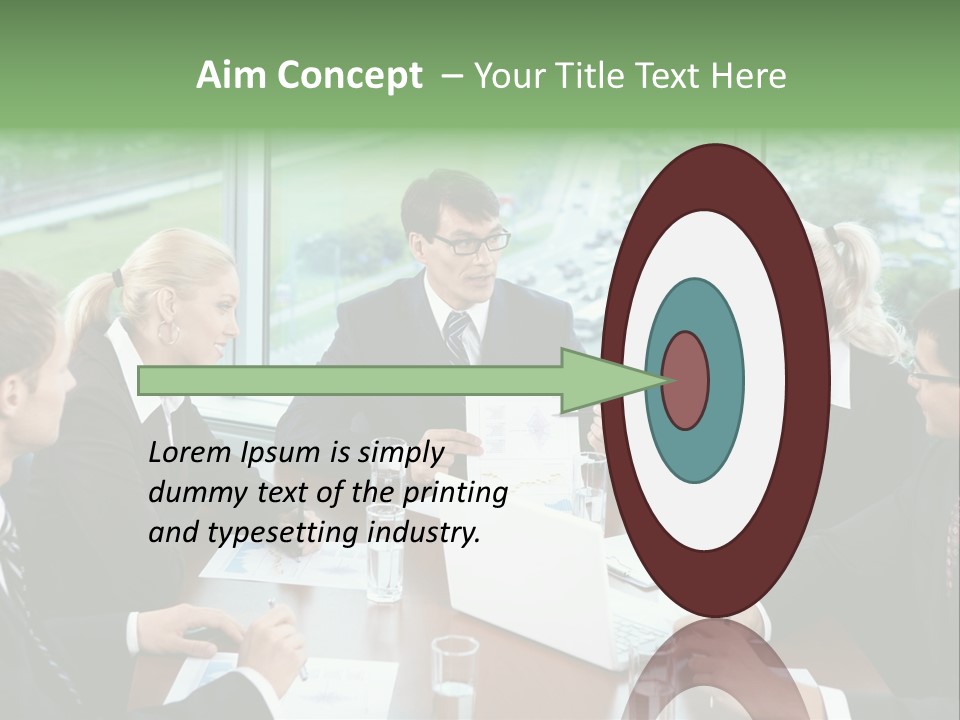 Aim Concept – Your Title Text Here

Lorem Ipsum is simply dummy text of the printing and typesetting industry.